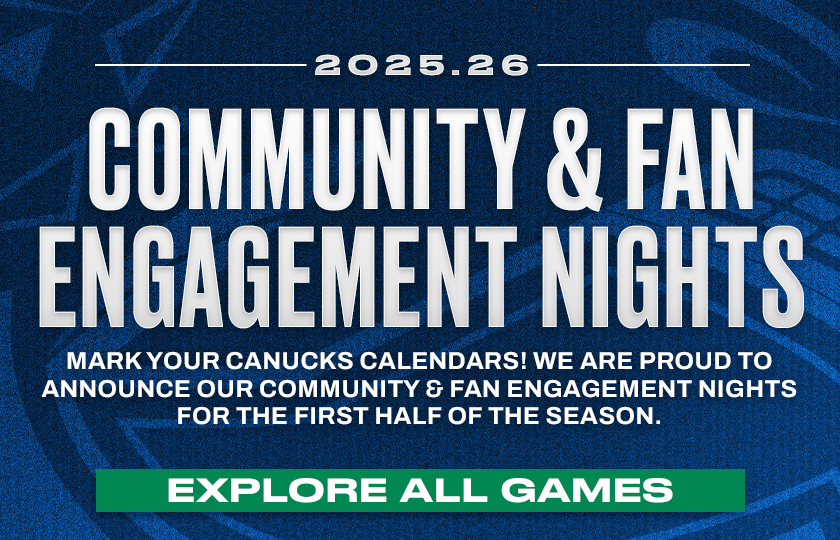 2025.26

COMMUNITY & FAN ENGAGEMENT NIGHTS

MARK YOUR CANUCKS CALENDARS! WE ARE PROUD TO ANNOUNCE OUR COMMUNITY & FAN ENGAGEMENT NIGHTS FOR THE FIRST HALF OF THE SEASON.

EXPLORE ALL GAMES